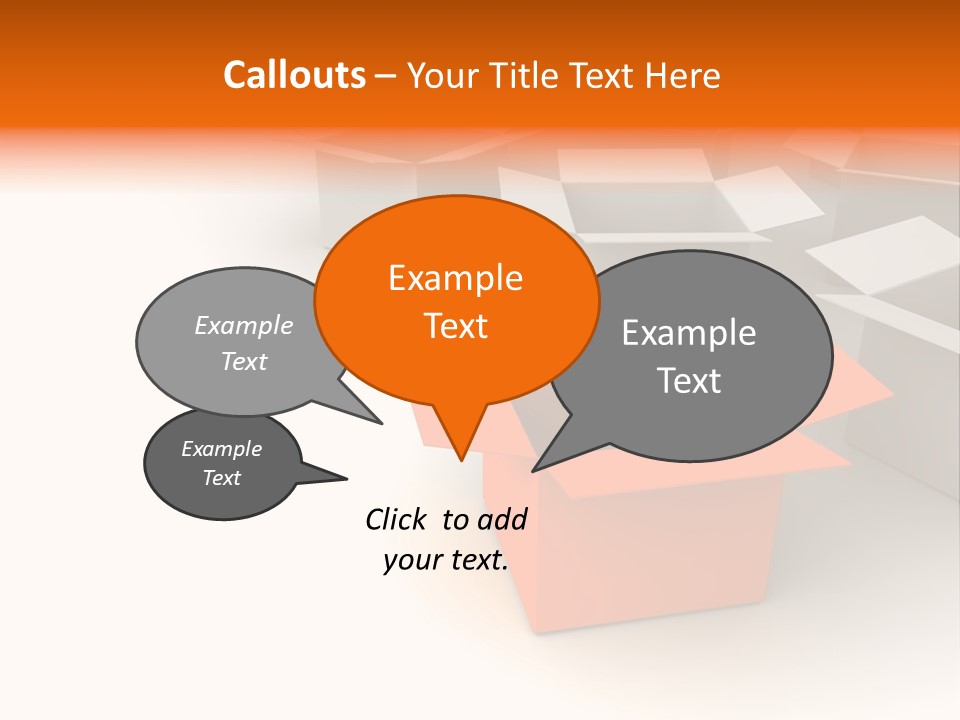 Callouts – Your Title Text Here

Example Text

Example Text

Example Text

Example Text

Click to add your text.